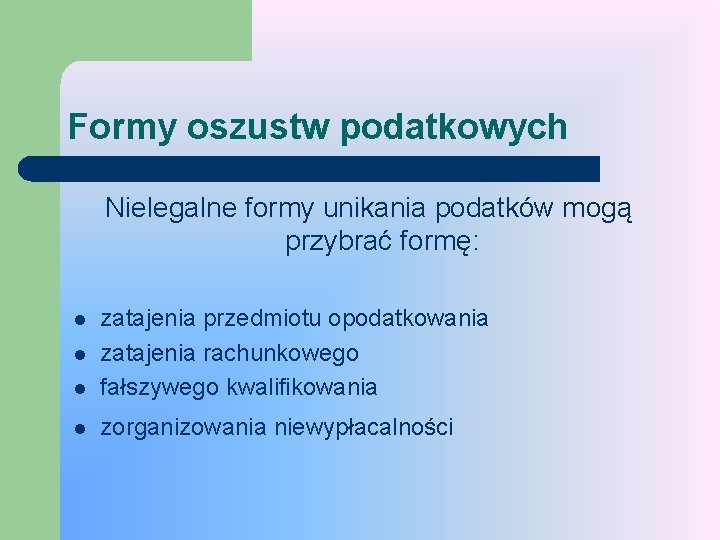 Formy oszustw podatkowych

Nielegalne formy unikania podatków mogą przybrać formę:

- zatajenia przedmiotu opodatkowania
- zatajenia rachunkowego
- fałszywego kwalifikowania
- zorganizowania niewypłacalności